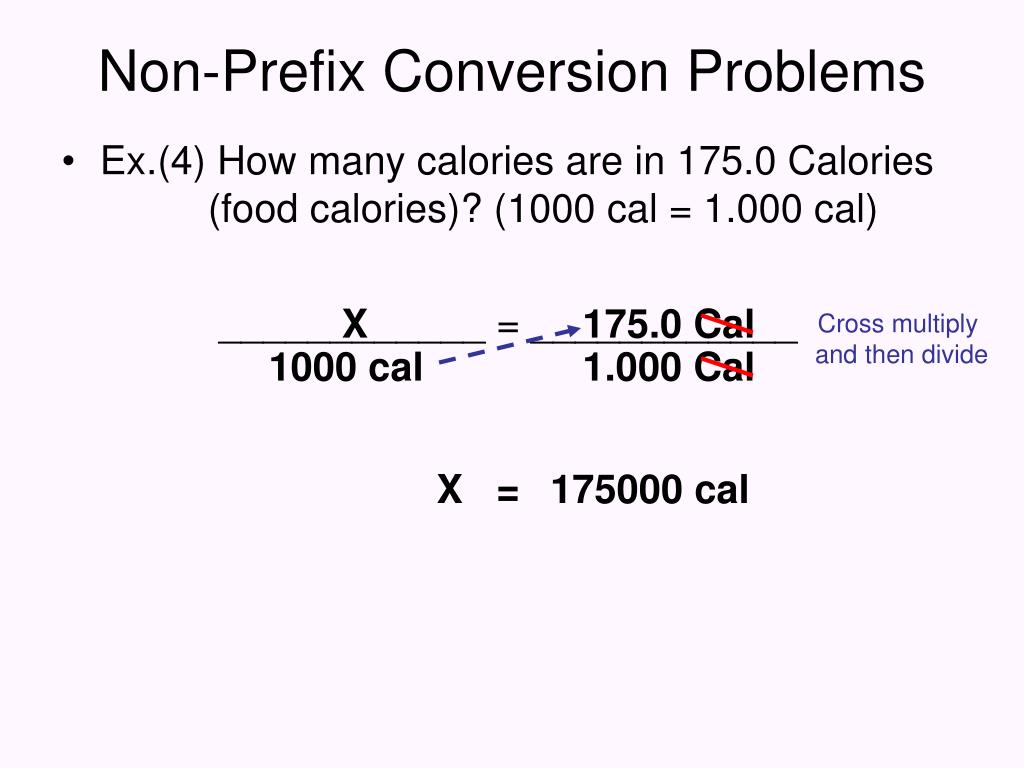 Non-Prefix Conversion Problems

• Ex.(4) How many calories are in 175.0 Calories (food calories)? (1000 cal = 1.000 cal)

$\frac{X}{1000 \text{ cal}} = \frac{175.0 \text{ Cal}}{1.000 \text{ Cal}}$

Cross multiply and then divide

X = 175000 cal